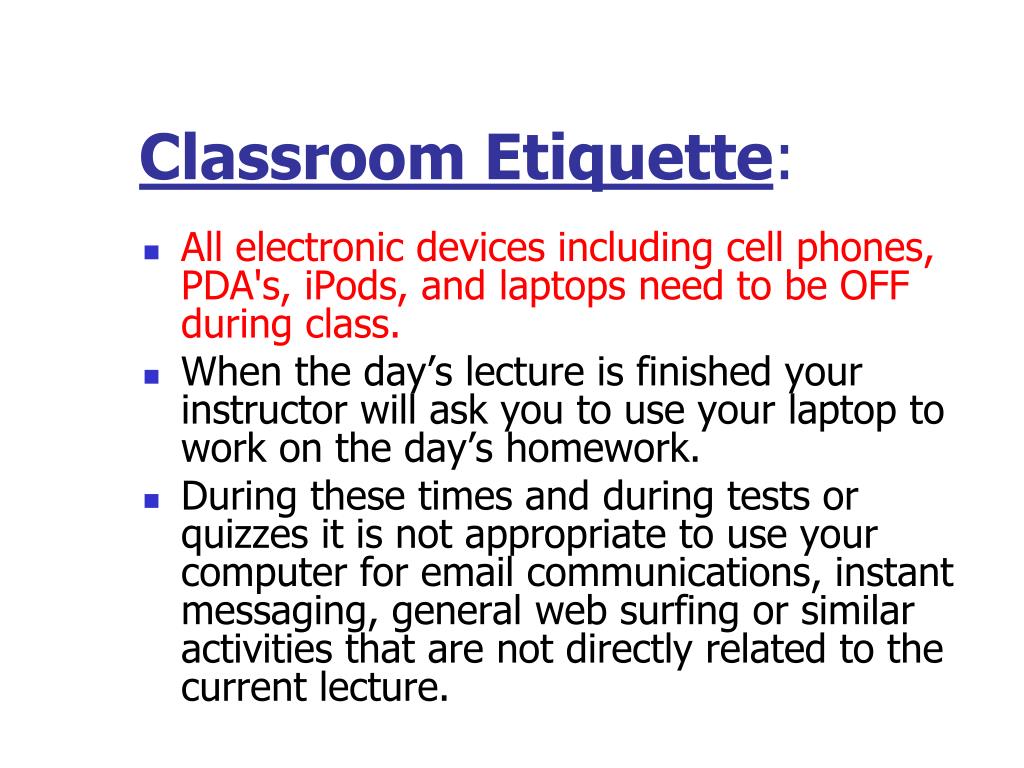 Classroom Etiquette:

- All electronic devices including cell phones, PDA's, iPods, and laptops need to be OFF during class.
- When the day’s lecture is finished your instructor will ask you to use your laptop to work on the day’s homework.
- During these times and during tests or quizzes it is not appropriate to use your computer for email communications, instant messaging, general web surfing or similar activities that are not directly related to the current lecture.